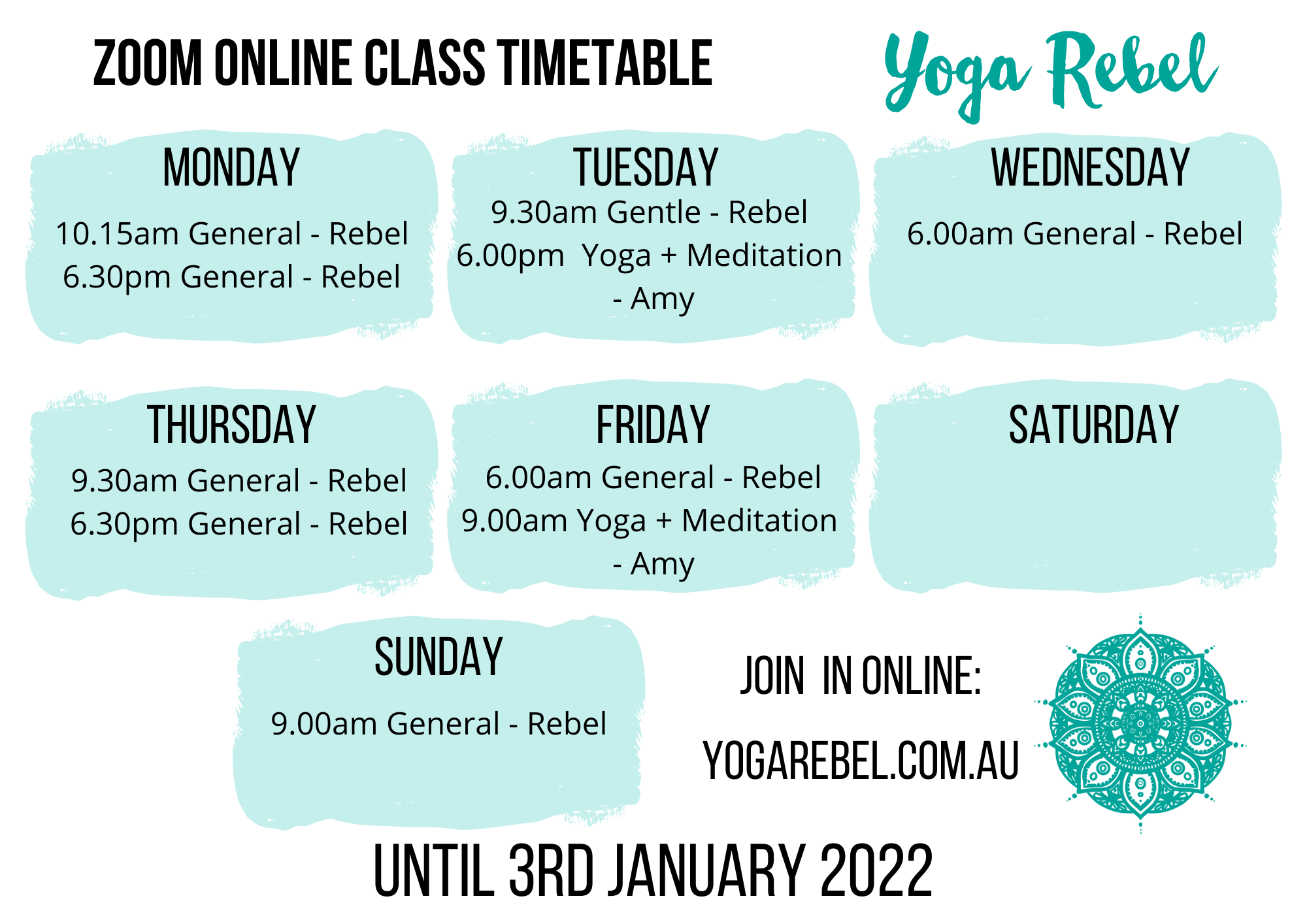 ZOOM ONLINE CLASS TIMETABLE

Yoga Rebel

MONDAY

10.15am General - Rebel
6.30pm General - Rebel

TUESDAY

9.30am Gentle - Rebel
6.00pm Yoga + Meditation - Amy

WEDNESDAY

6.00am General - Rebel

THURSDAY

9.30am General - Rebel
6.30pm General - Rebel

FRIDAY

6.00am General - Rebel
9.00am Yoga + Meditation - Amy

SATURDAY

SUNDAY

9.00am General - Rebel

JOIN IN ONLINE:

YOGAREBEL.COM.AU

UNTIL 3RD JANUARY 2022